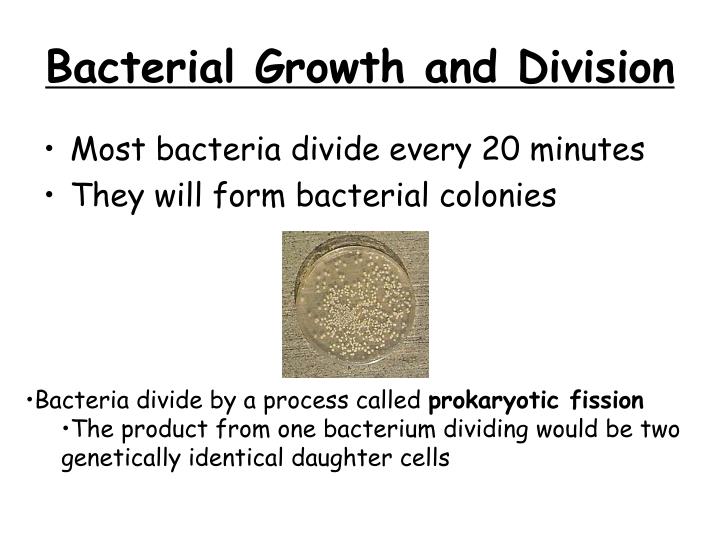 Bacterial Growth and Division

• Most bacteria divide every 20 minutes
• They will form bacterial colonies

•Bacteria divide by a process called prokaryotic fission
•The product from one bacterium dividing would be two genetically identical daughter cells